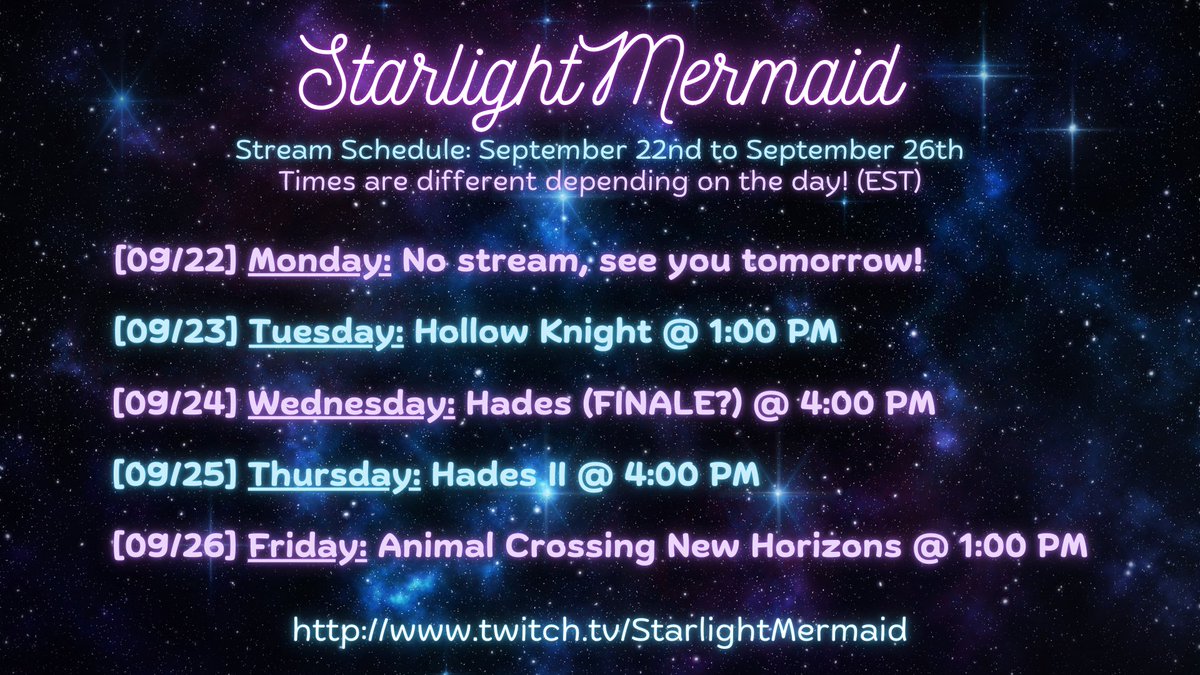 StarlightMermaid

Stream Schedule: September 22nd to September 26th
Times are different depending on the day! (EST)

[09/22] Monday: No stream, see you tomorrow!

[09/23] Tuesday: Hollow Knight @ 1:00 PM

[09/24] Wednesday: Hades (FINALE?) @ 4:00 PM

[09/25] Thursday: Hades II @ 4:00 PM

[09/26] Friday: Animal Crossing New Horizons @ 1:00 PM

http://www.twitch.tv/StarlightMermaid